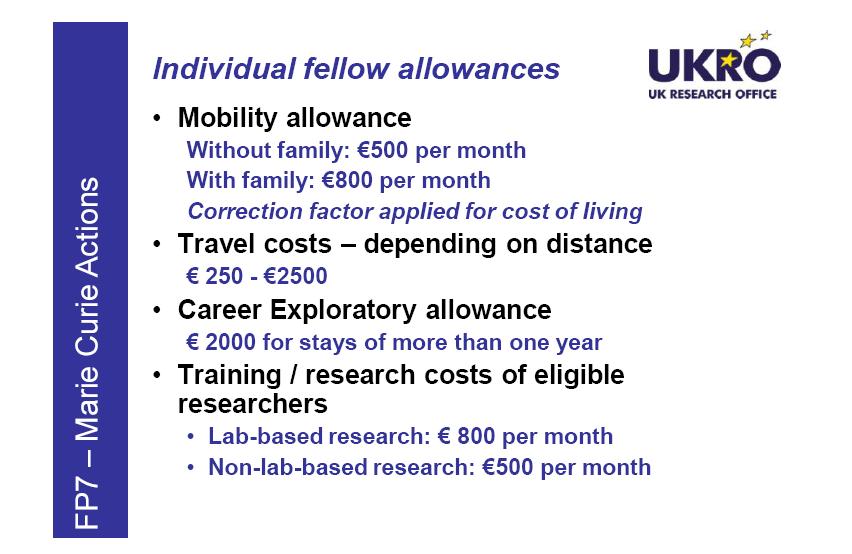 FP7 – Marie Curie Actions

Individual fellow allowances

UKRO
UK RESEARCH OFFICE

• Mobility allowance
Without family: €500 per month
With family: €800 per month
Correction factor applied for cost of living
• Travel costs – depending on distance
€ 250 - €2500
• Career Exploratory allowance
€ 2000 for stays of more than one year
• Training / research costs of eligible researchers
• Lab-based research: € 800 per month
• Non-lab-based research: €500 per month